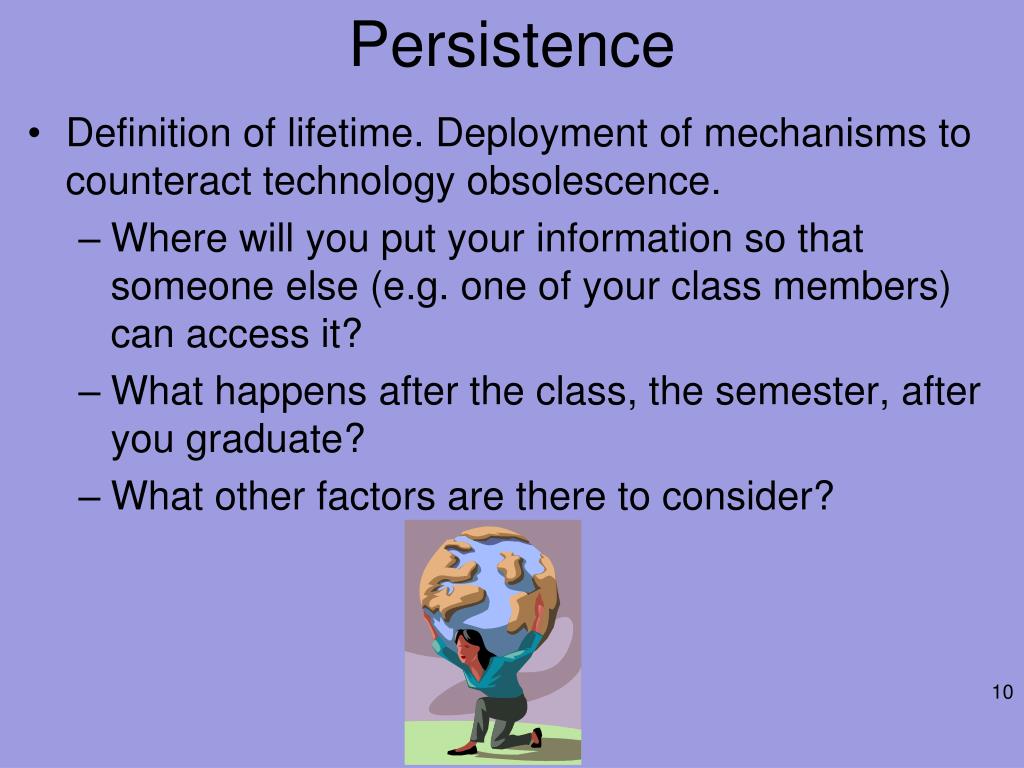 Persistence

• Definition of lifetime. Deployment of mechanisms to counteract technology obsolescence.

– Where will you put your information so that someone else (e.g. one of your class members) can access it?

– What happens after the class, the semester, after you graduate?

– What other factors are there to consider?

10